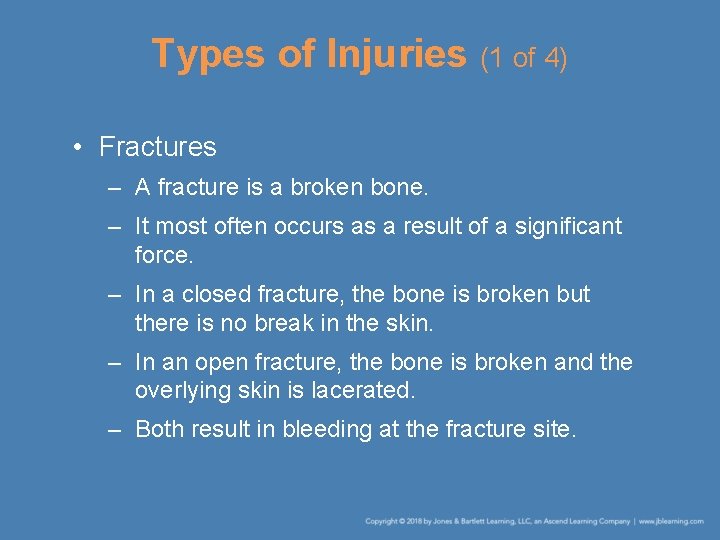 Types of Injuries (1 of 4)

• Fractures
– A fracture is a broken bone.
– It most often occurs as a result of a significant force.
– In a closed fracture, the bone is broken but there is no break in the skin.
– In an open fracture, the bone is broken and the overlying skin is lacerated.
– Both result in bleeding at the fracture site.

Copyright © 2018 by Jones & Bartlett Learning, LLC, an Ascend Learning Company | www.jblearning.com